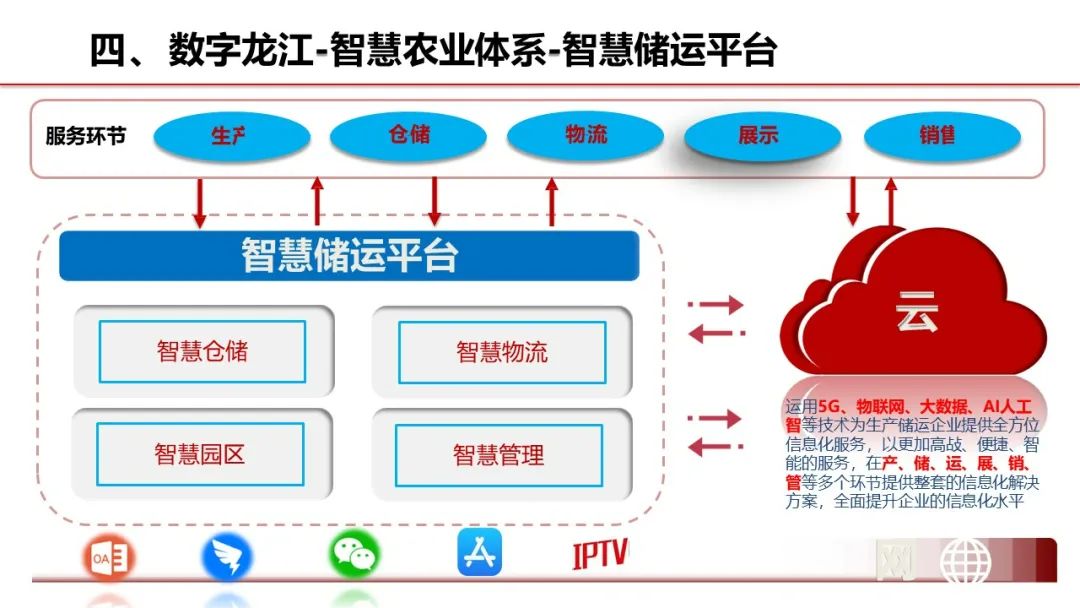 四、数字龙江-智慧农业体系-智慧储运平台

服务环节

生产

仓储

物流

展示

销售

智慧储运平台

智慧仓储

智慧物流

智慧园区

智慧管理

云

运用5G、物联网、大数据、AI人工智等技术为生产储运企业提供全方位信息化服务，以更加高战、便捷、智能的服务，在产、储、运、展、销、管等多个环节提供整套的信息化解决方案，全面提升企业的信息化水平

OA

IPTV

网